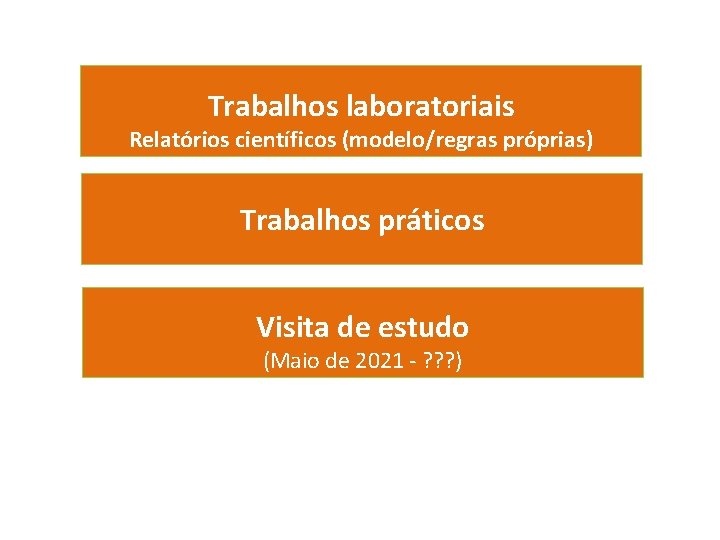 Trabalhos laboratoriais
Relatórios científicos (modelo/regras próprias)

Trabalhos práticos

Visita de estudo
(Maio de 2021 - ???)